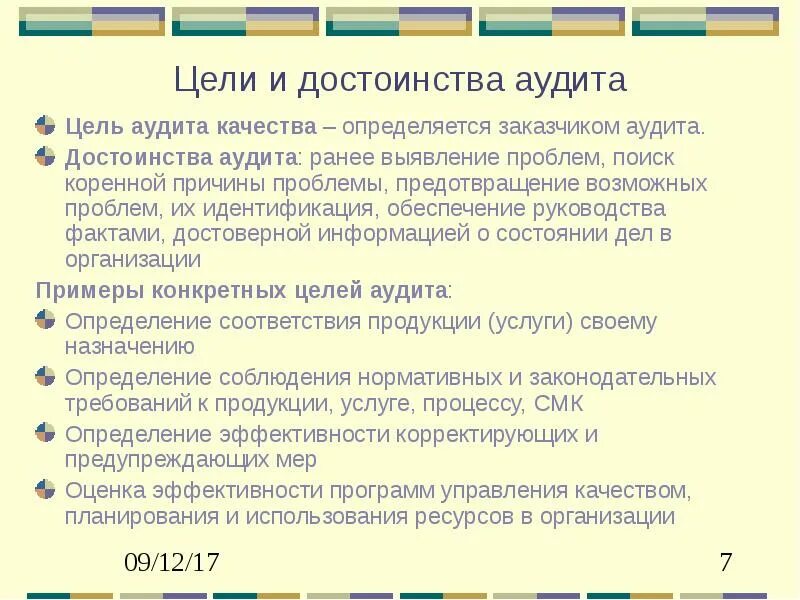 Цели и достоинства аудита

Цель аудита качества – определяется заказчиком аудита.

Достоинства аудита: ранее выявление проблем, поиск коренной причины проблемы, предотвращение возможных проблем, их идентификация, обеспечение руководства фактами, достоверной информацией о состоянии дел в организации

Примеры конкретных целей аудита:

Определение соответствия продукции (услуги) своему назначению

Определение соблюдения нормативных и законодательных требований к продукции, услуге, процессу, СМК

Определение эффективности корректирующих и предупреждающих мер

Оценка эффективности программ управления качеством, планирования и использования ресурсов в организации

09/12/17

7